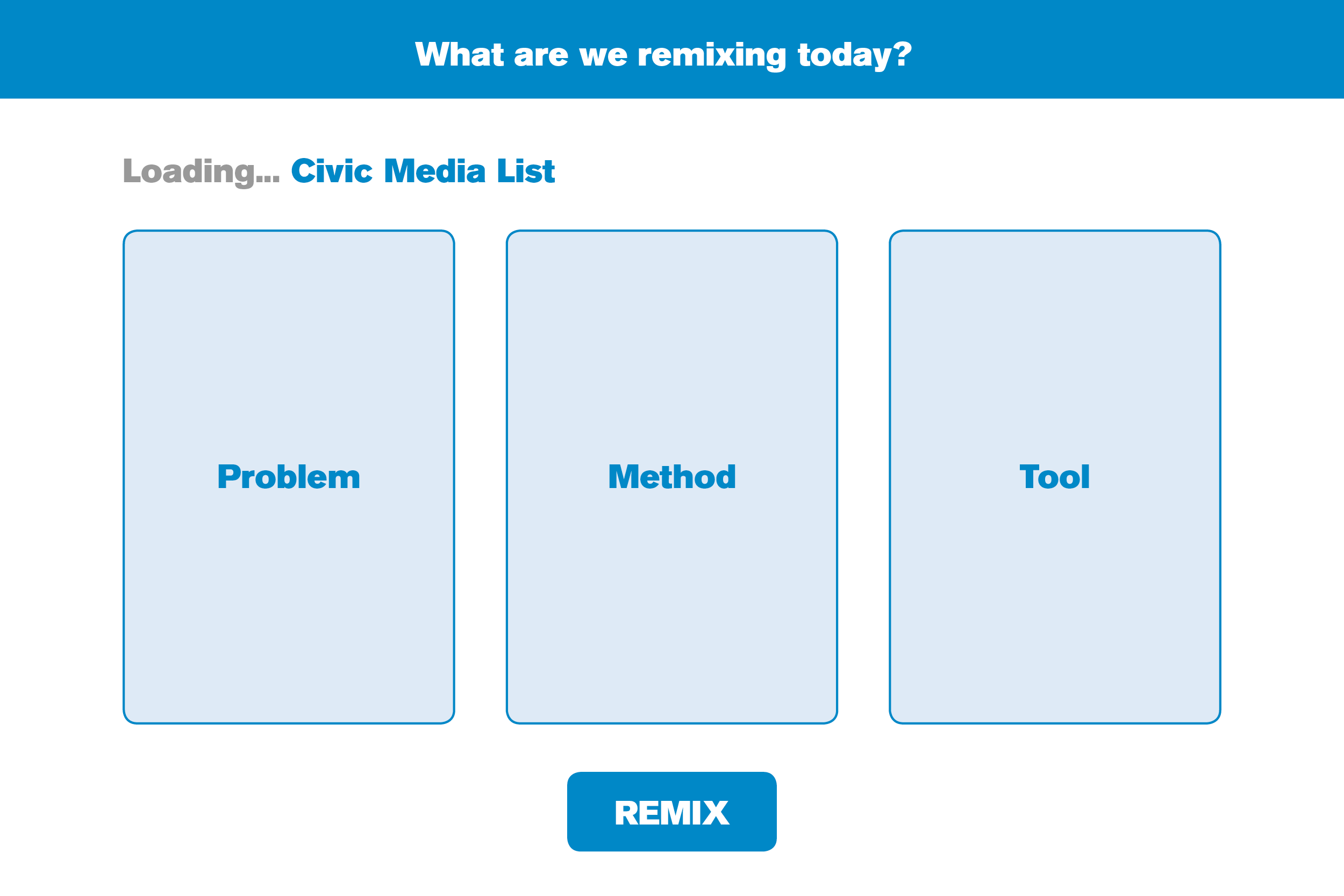 What are we remixing today?

Loading... Civic Media List

Problem

Method

Tool

REMIX